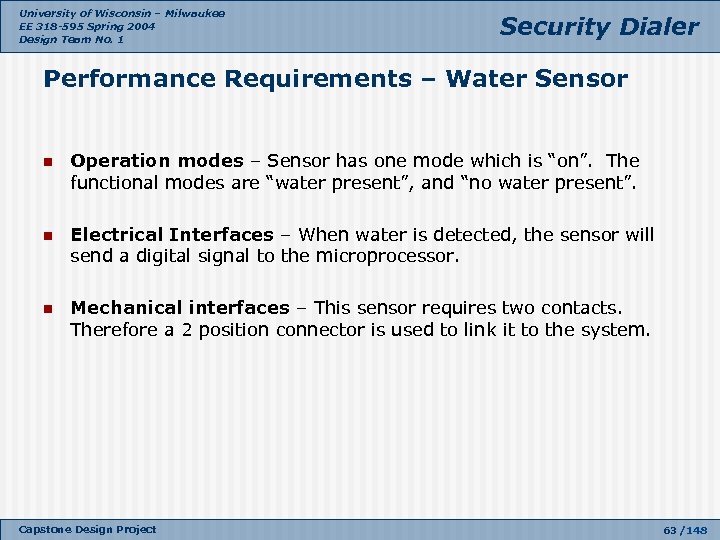 University of Wisconsin – Milwaukee
EE 318-595 Spring 2004
Design Team No. 1

Security Dialer

Performance Requirements – Water Sensor

Operation modes – Sensor has one mode which is “on”. The functional modes are “water present”, and “no water present”.

Electrical Interfaces – When water is detected, the sensor will send a digital signal to the microprocessor.

Mechanical interfaces – This sensor requires two contacts. Therefore a 2 position connector is used to link it to the system.

Capstone Design Project

63 /148